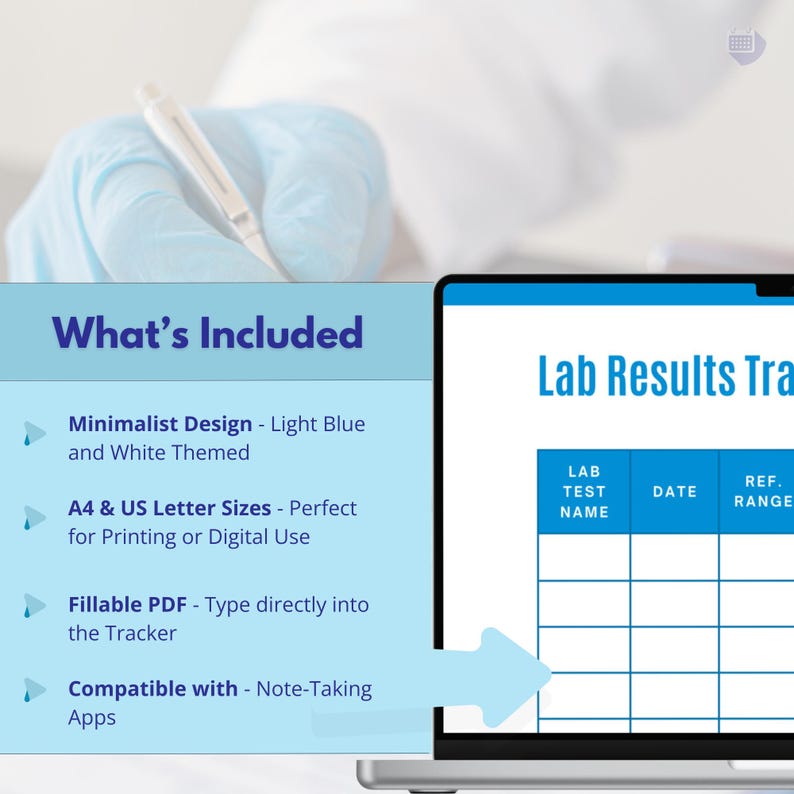 What's Included

Minimalist Design - Light Blue and White Themed

A4 & US Letter Sizes - Perfect for Printing or Digital Use

Fillable PDF - Type directly into the Tracker

Compatible with - Note-Taking Apps

Lab Results Tra

| LAB TEST NAME | DATE | REF. RANGE |
|---|---|---|
| | | |
| | | |
| | | |
| | | |